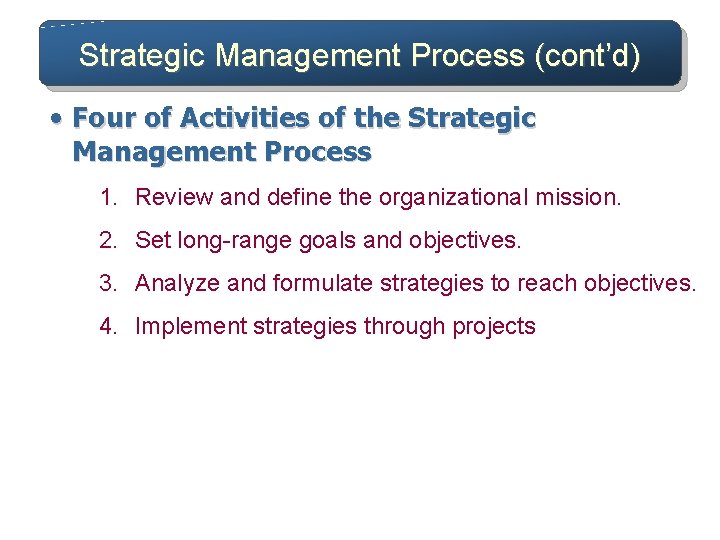 Strategic Management Process (cont’d)

• Four of Activities of the Strategic Management Process

1. Review and define the organizational mission.

2. Set long-range goals and objectives.

3. Analyze and formulate strategies to reach objectives.

4. Implement strategies through projects